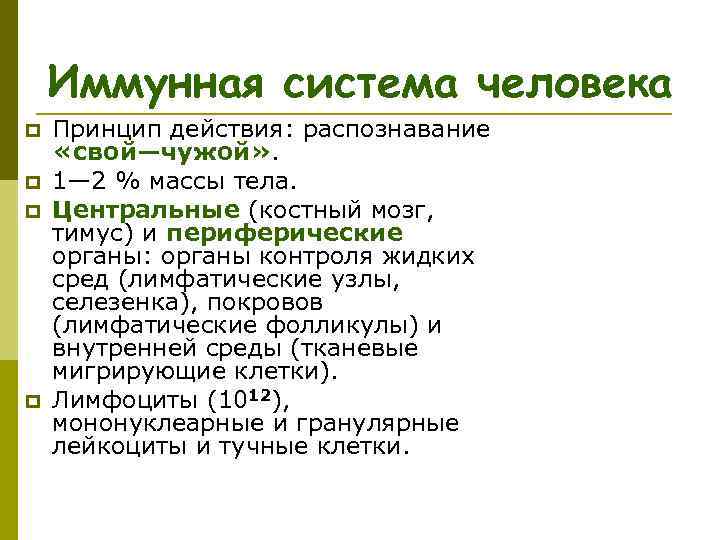 Иммунная система человека

Принцип действия: распознавание «свой—чужой».

1—2 % массы тела.

Центральные (костный мозг, тимус) и периферические органы: органы контроля жидких сред (лимфатические узлы, селезенка), покровов (лимфатические фолликулы) и внутренней среды (тканевые мигрирующие клетки).

Лимфоциты ($10^{12}$), мононуклеарные и гранулярные лейкоциты и тучные клетки.